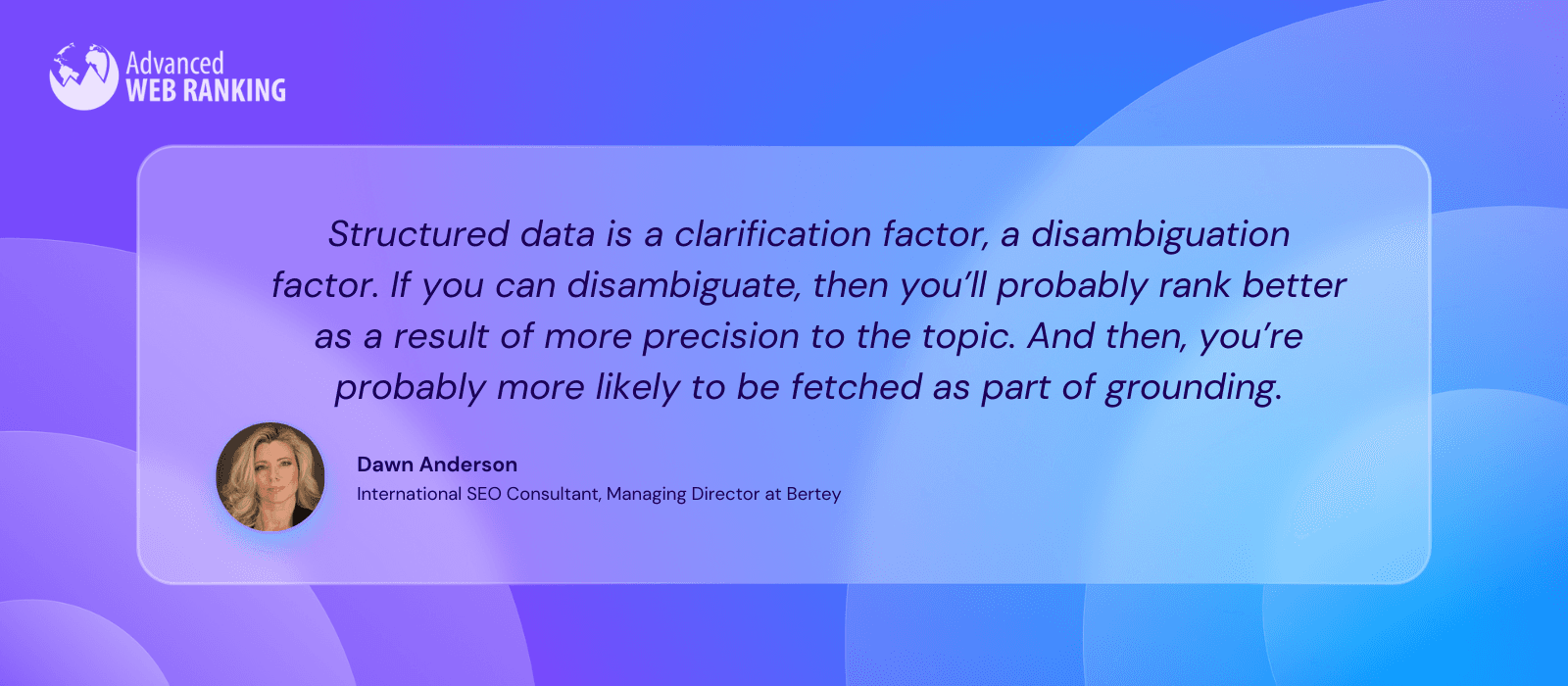 Advanced
WEB RANKING

Structured data is a clarification factor, a disambiguation factor. If you can disambiguate, then you'll probably rank better as a result of more precision to the topic. And then, you're probably more likely to be fetched as part of grounding.

Dawn Anderson
International SEO Consultant, Managing Director at Bertey